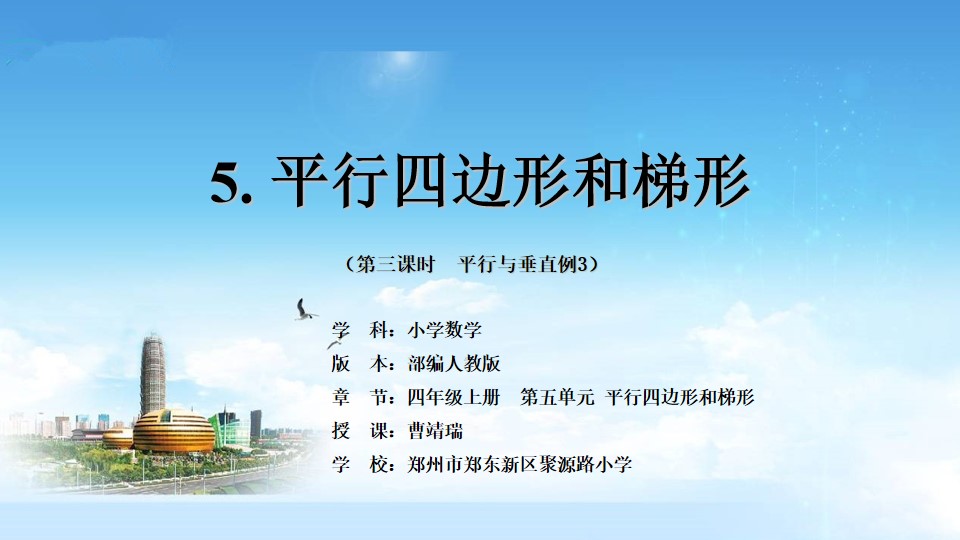 5. 平行四边形和梯形

（第三课时　平行与垂直例3）

学　科：小学数学
版　本：部编人教版
章　节：四年级上册　第五单元　平行四边形和梯形
授　课：曹靖瑞
学　校：郑州市郑东新区聚源路小学